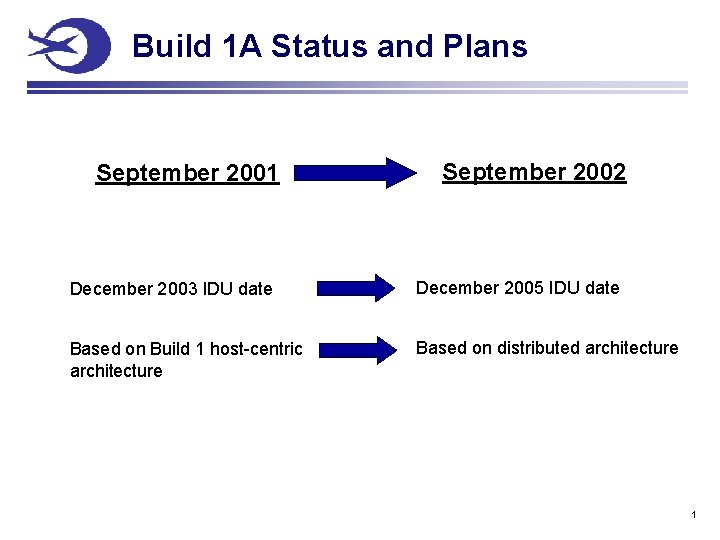 Build 1A Status and Plans

September 2001

September 2002

December 2003 IDU date

December 2005 IDU date

Based on Build 1 host-centric architecture

Based on distributed architecture

1